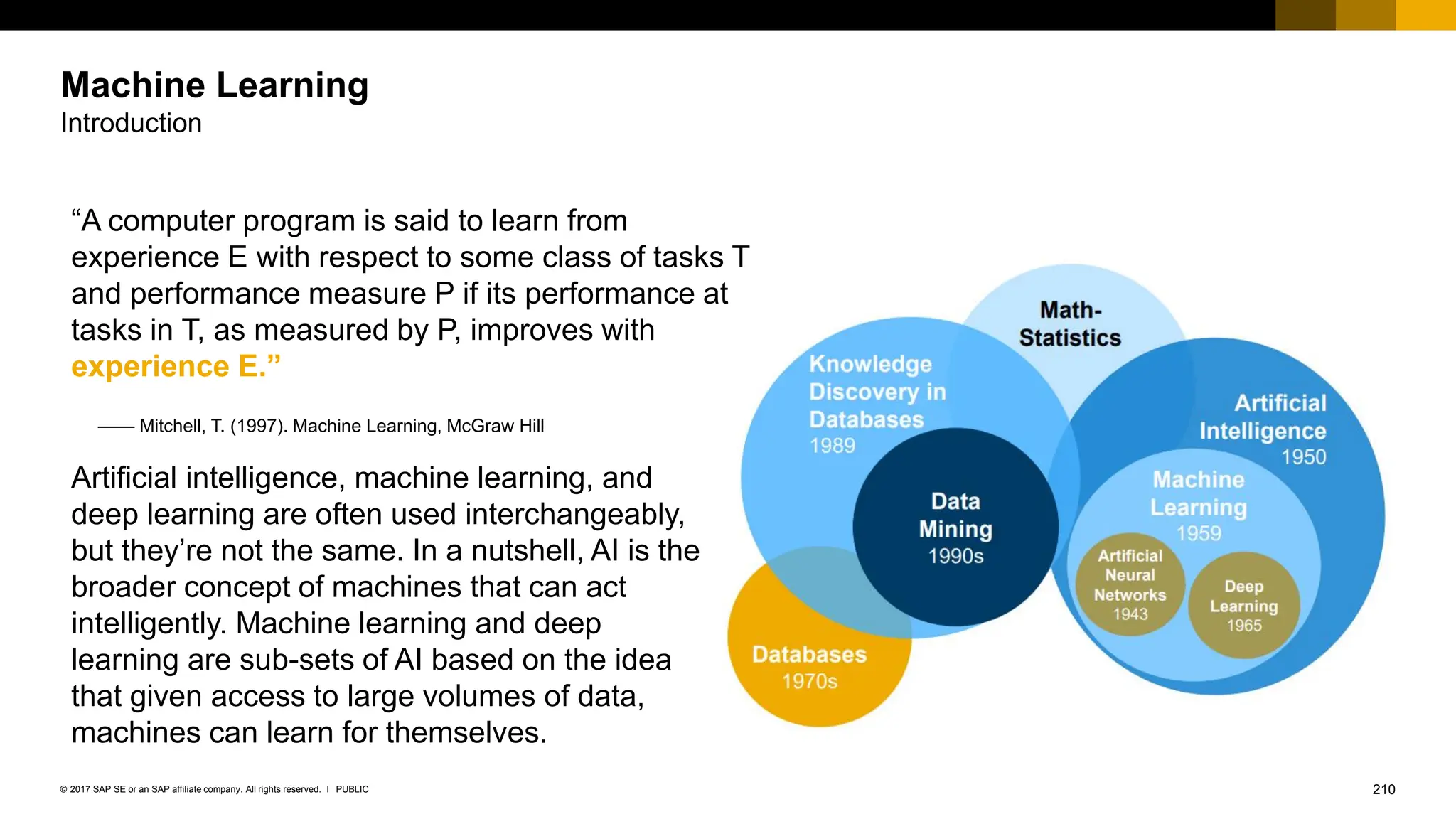 Machine Learning
Introduction

“A computer program is said to learn from experience E with respect to some class of tasks T and performance measure P if its performance at tasks in T, as measured by P, improves with experience E.”

—— Mitchell, T. (1997). Machine Learning, McGraw Hill

Artificial intelligence, machine learning, and deep learning are often used interchangeably, but they’re not the same. In a nutshell, AI is the broader concept of machines that can act intelligently. Machine learning and deep learning are sub-sets of AI based on the idea that given access to large volumes of data, machines can learn for themselves.

Math-Statistics

Knowledge Discovery in Databases 1989

Artificial Intelligence 1950

Data Mining 1990s

Machine Learning 1959

Artificial Neural Networks 1943

Deep Learning 1965

Databases 1970s

© 2017 SAP SE or an SAP affiliate company. All rights reserved. I PUBLIC

210